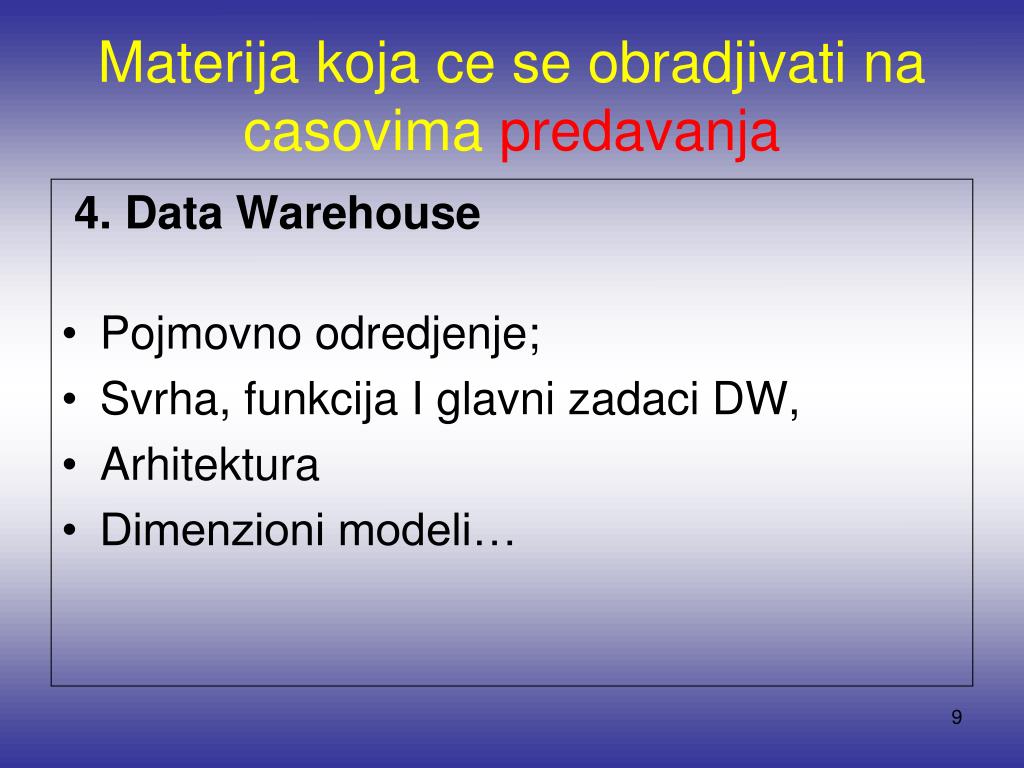 Materija koja ce se obradjivati na casovima predavanja

4. Data Warehouse

• Pojmovno odredjenje;
• Svrha, funkcija I glavni zadaci DW,
• Arhitektura
• Dimenzioni modeli…

9